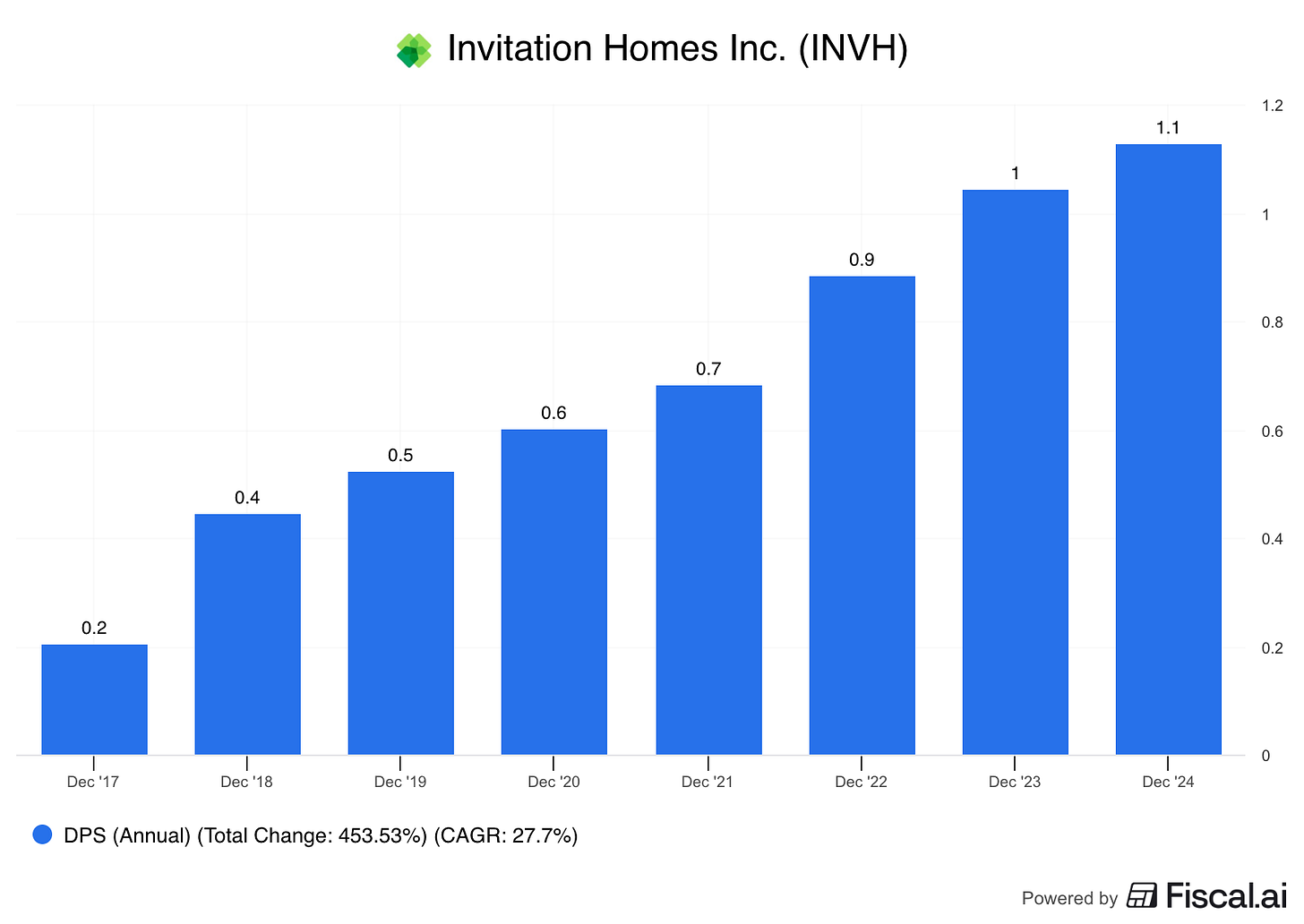 Invitation Homes Inc. (INVH)

1.2
1
0.8
0.6
0.4
0.2
0

0.2
0.4
0.5
0.6
0.7
0.9
1
1.1

Dec '17
Dec '18
Dec '19
Dec '20
Dec '21
Dec '22
Dec '23
Dec '24

DPS (Annual) (Total Change: 453.53%) (CAGR: 27.7%)

Powered by Fiscal.ai